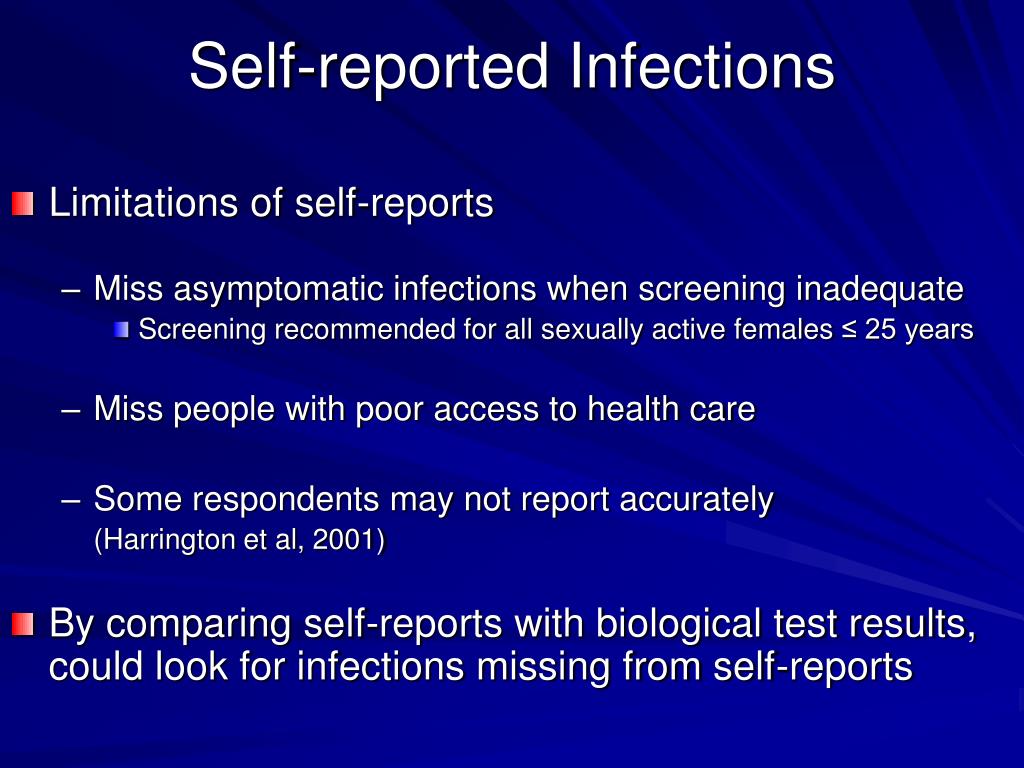 Self-reported Infections

Limitations of self-reports

– Miss asymptomatic infections when screening inadequate

Screening recommended for all sexually active females ≤ 25 years

– Miss people with poor access to health care

– Some respondents may not report accurately (Harrington et al, 2001)

By comparing self-reports with biological test results, could look for infections missing from self-reports